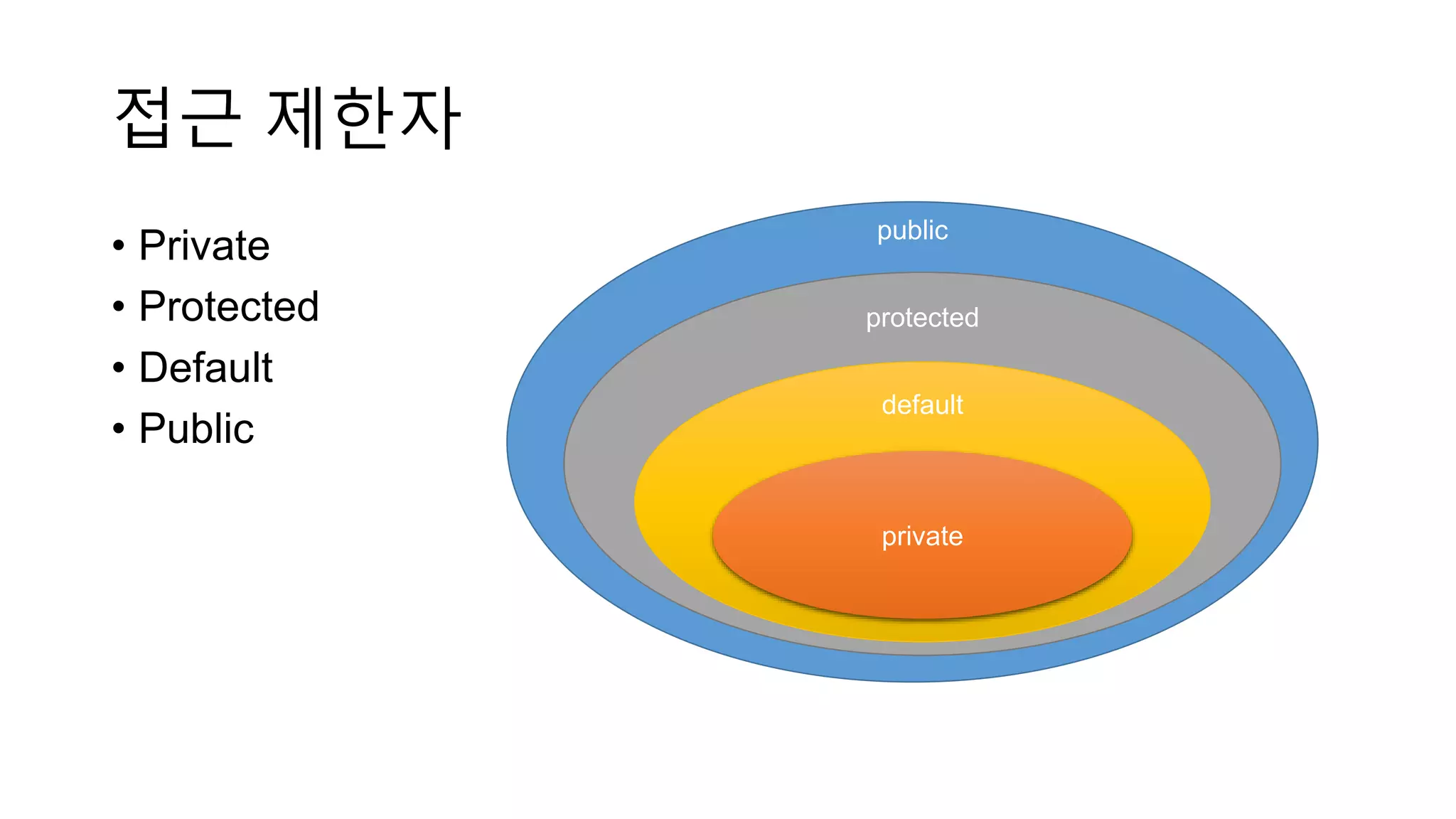 접근 제한자

• Private
• Protected
• Default
• Public

public
protected
default
private